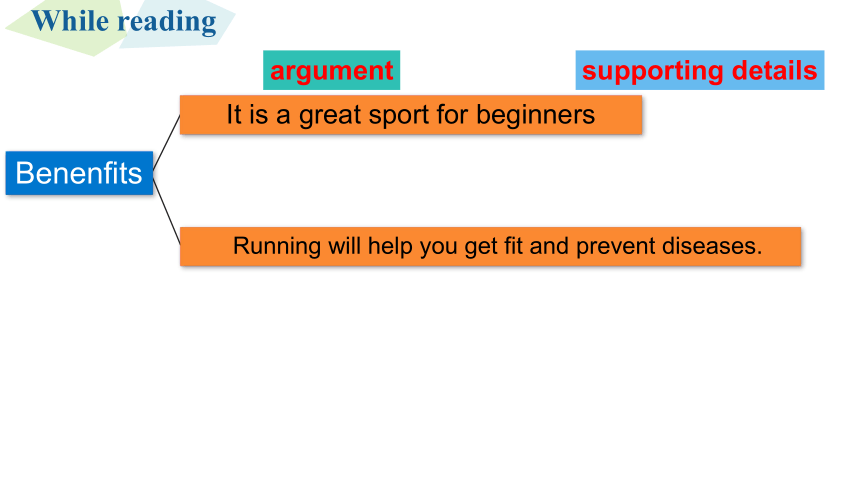 While reading

argument

supporting details

Benenfits

It is a great sport for beginners

Running will help you get fit and prevent diseases.